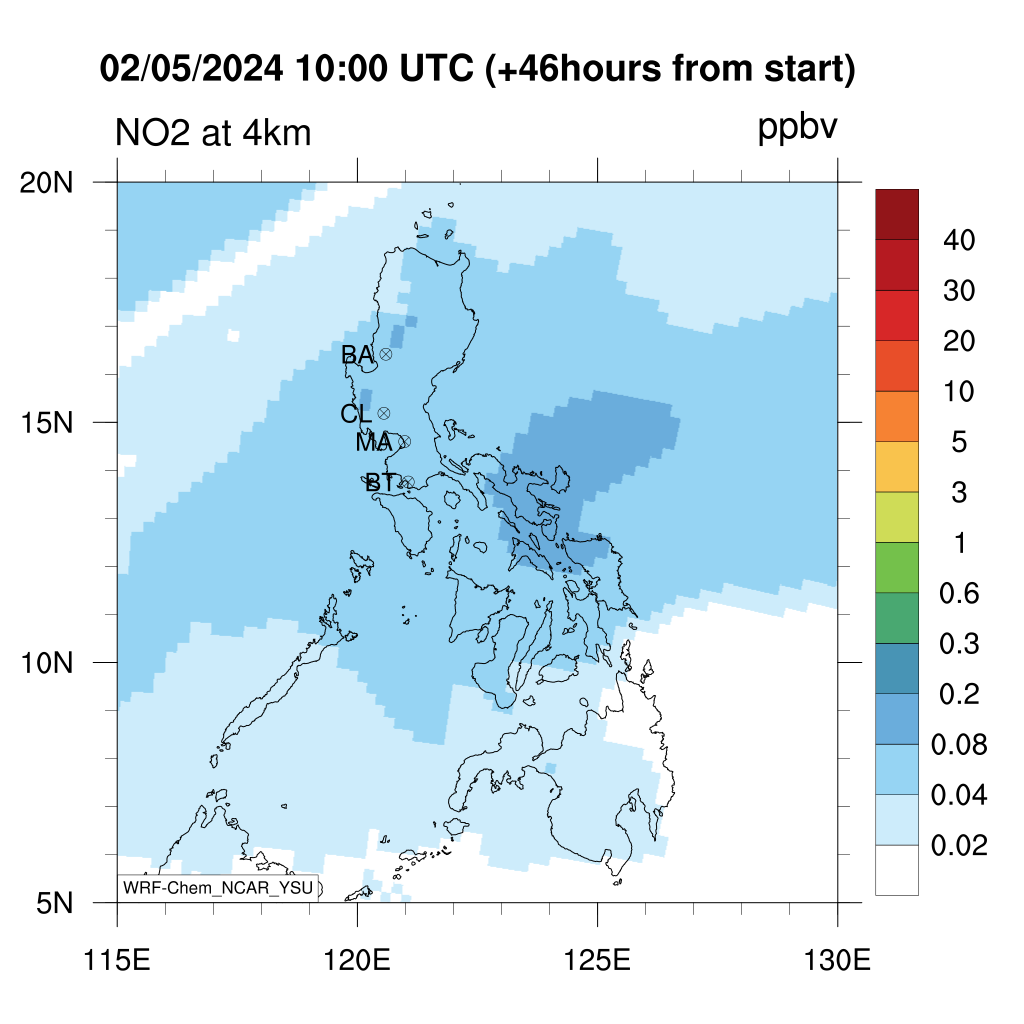 02/05/2024 10:00 UTC (+46hours from start)

NO2 at 4km

ppbv

20N
15N
10N
5N

BA
CL
MA
BT

WRF-Chem_NCAR_YSU

115E
120E
125E
130E

40
30
20
10
5
3
1
0.6
0.3
0.2
0.08
0.04
0.02